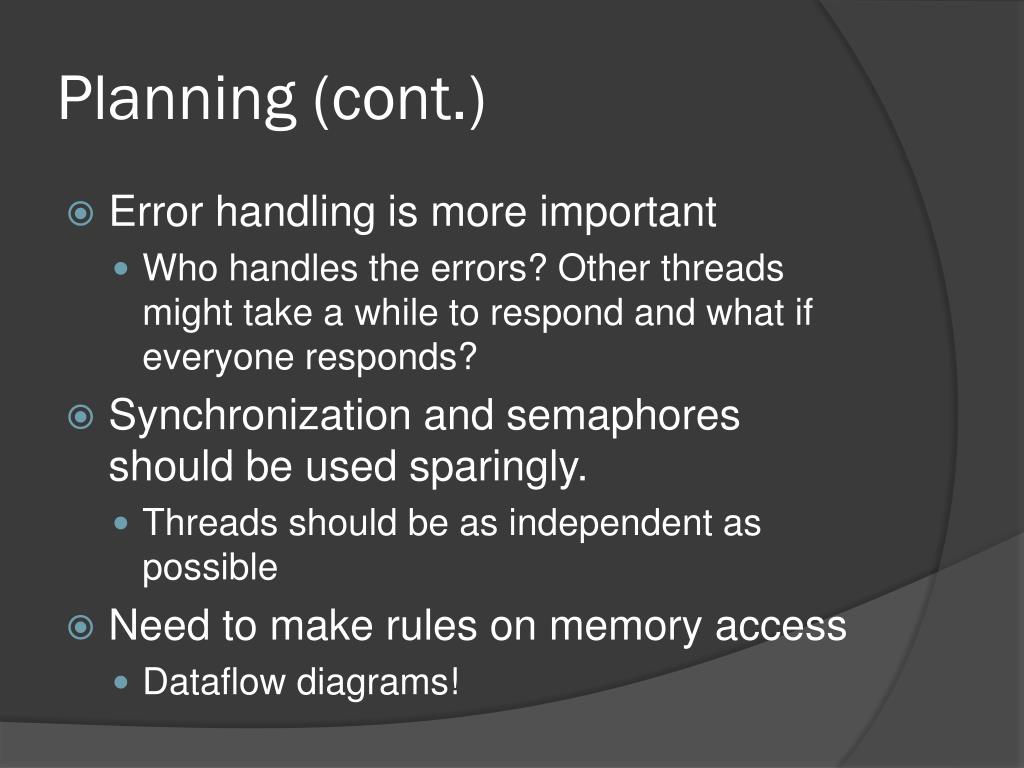 Planning (cont.)

Error handling is more important

Who handles the errors? Other threads might take a while to respond and what if everyone responds?

Synchronization and semaphores should be used sparingly.

Threads should be as independent as possible

Need to make rules on memory access

Dataflow diagrams!